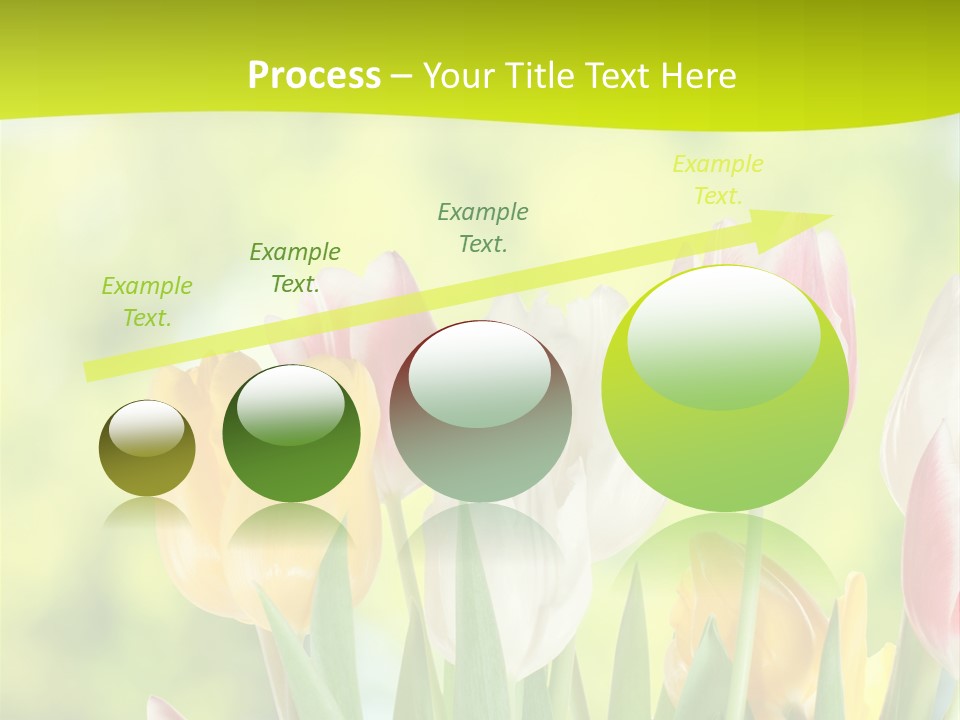 Process – Your Title Text Here

Example Text.

Example Text.

Example Text.

Example Text.